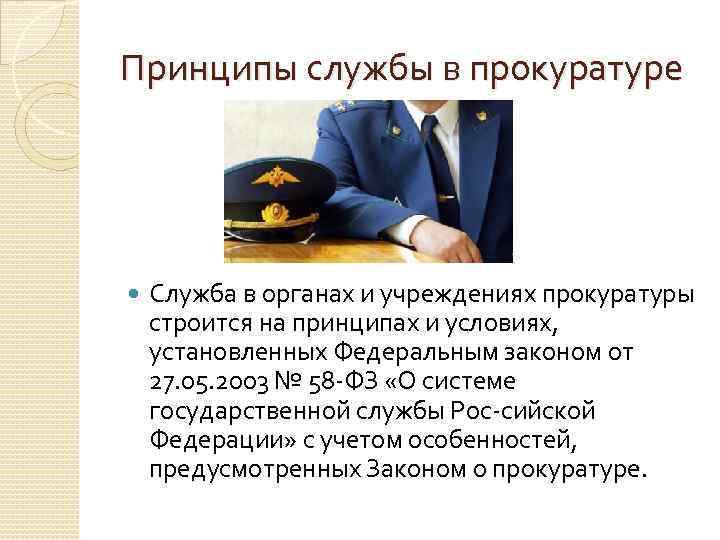 Принципы службы в прокуратуре

Служба в органах и учреждениях прокуратуры строится на принципах и условиях, установленных Федеральным законом от 27.05.2003 № 58-ФЗ «О системе государственной службы Рос-сийской Федерации» с учетом особенностей, предусмотренных Законом о прокуратуре.